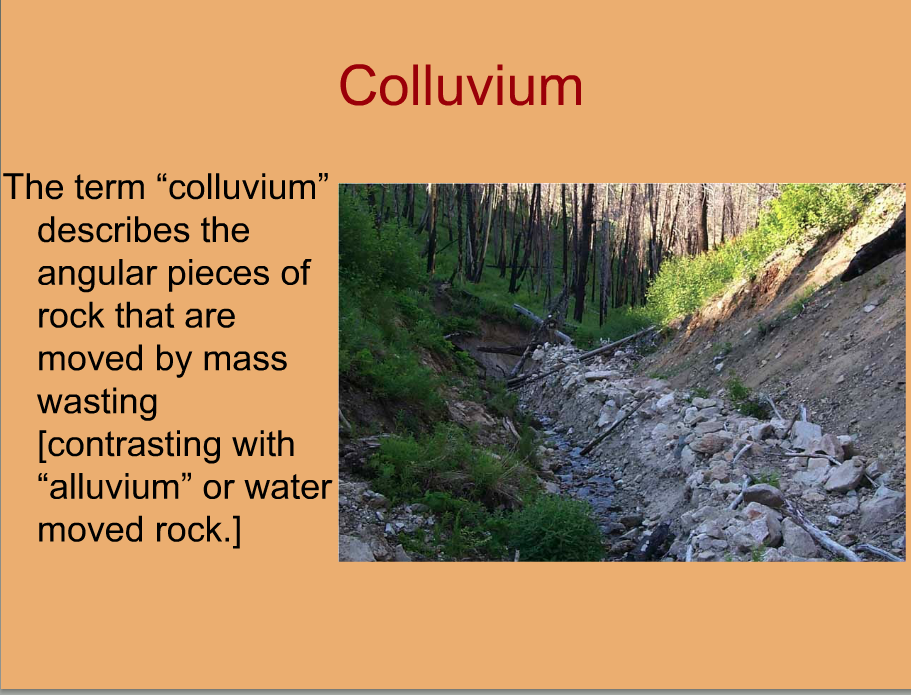 Colluvium

The term “colluvium” describes the angular pieces of rock that are moved by mass wasting [contrasting with “alluvium” or water moved rock.]